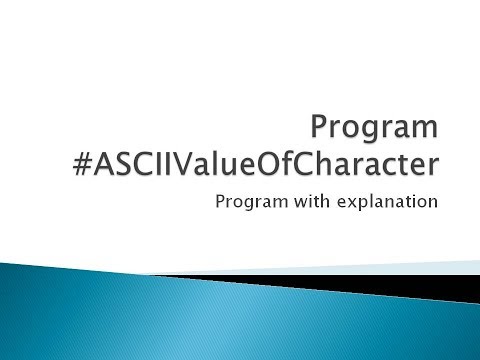 Program
#ASCIIValueOfCharacter

Program with explanation